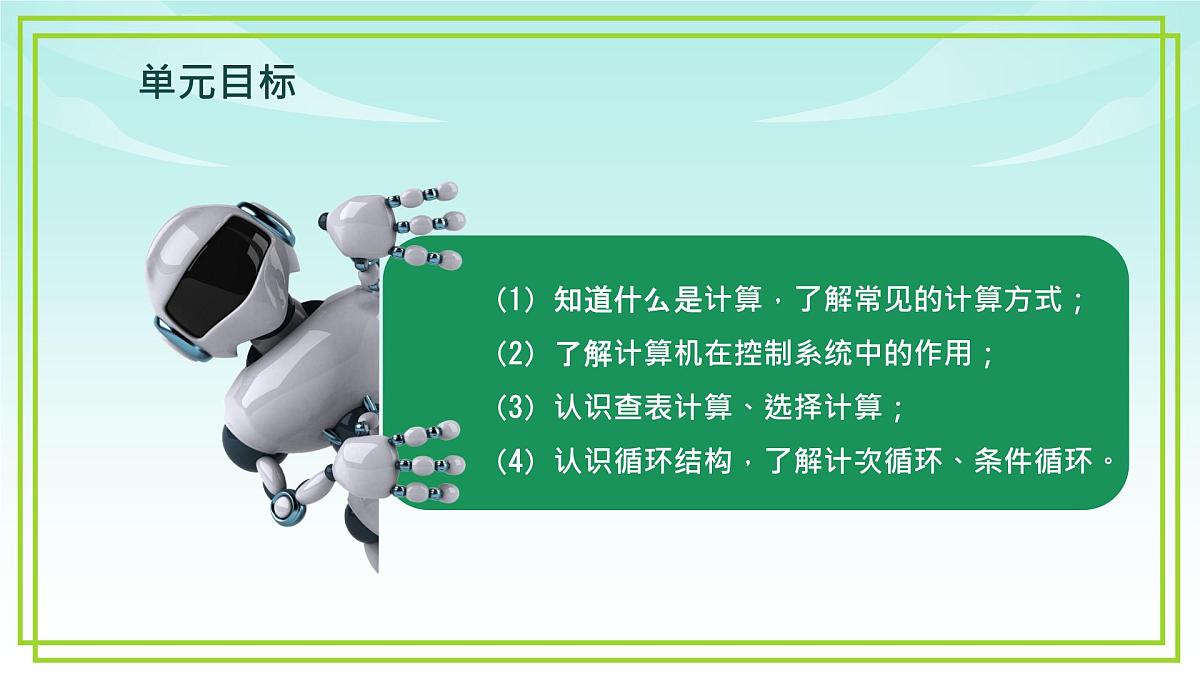 单元目标

（1）知道什么是计算，了解常见的计算方式；
（2）了解计算机在控制系统中的作用；
（3）认识查表计算、选择计算；
（4）认识循环结构，了解计次循环、条件循环。